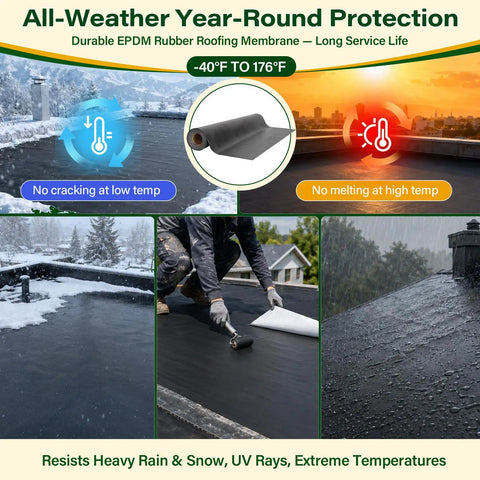 All-Weather Year-Round Protection

Durable EPDM Rubber Roofing Membrane — Long Service Life

-40°F TO 176°F

No cracking at low temp

No melting at high temp

Resists Heavy Rain & Snow, UV Rays, Extreme Temperatures